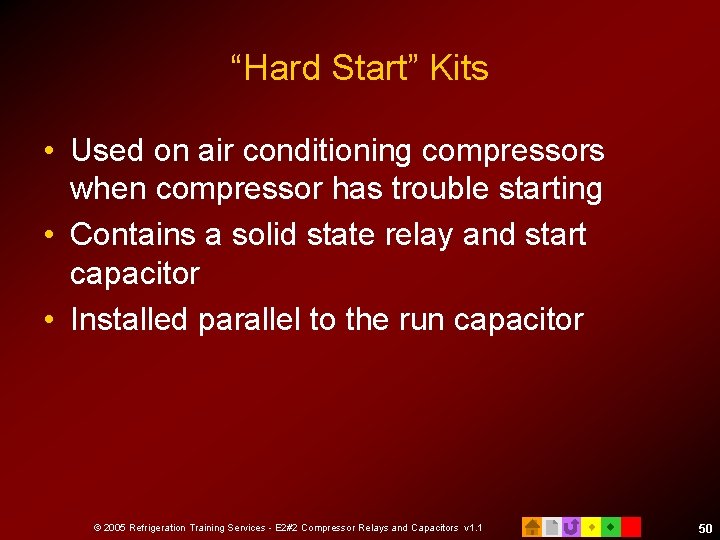 “Hard Start” Kits

• Used on air conditioning compressors when compressor has trouble starting
• Contains a solid state relay and start capacitor
• Installed parallel to the run capacitor

© 2005 Refrigeration Training Services - E2#2 Compressor Relays and Capacitors v1.1

50